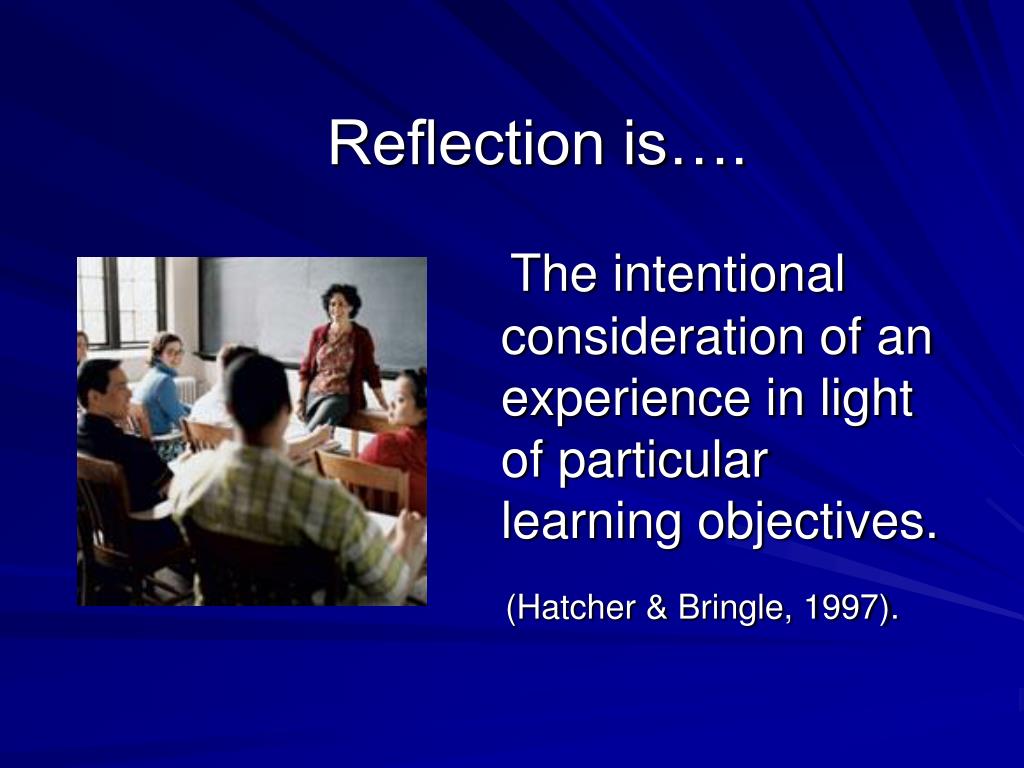 Reflection is….

The intentional consideration of an experience in light of particular learning objectives.

(Hatcher & Bringle, 1997).